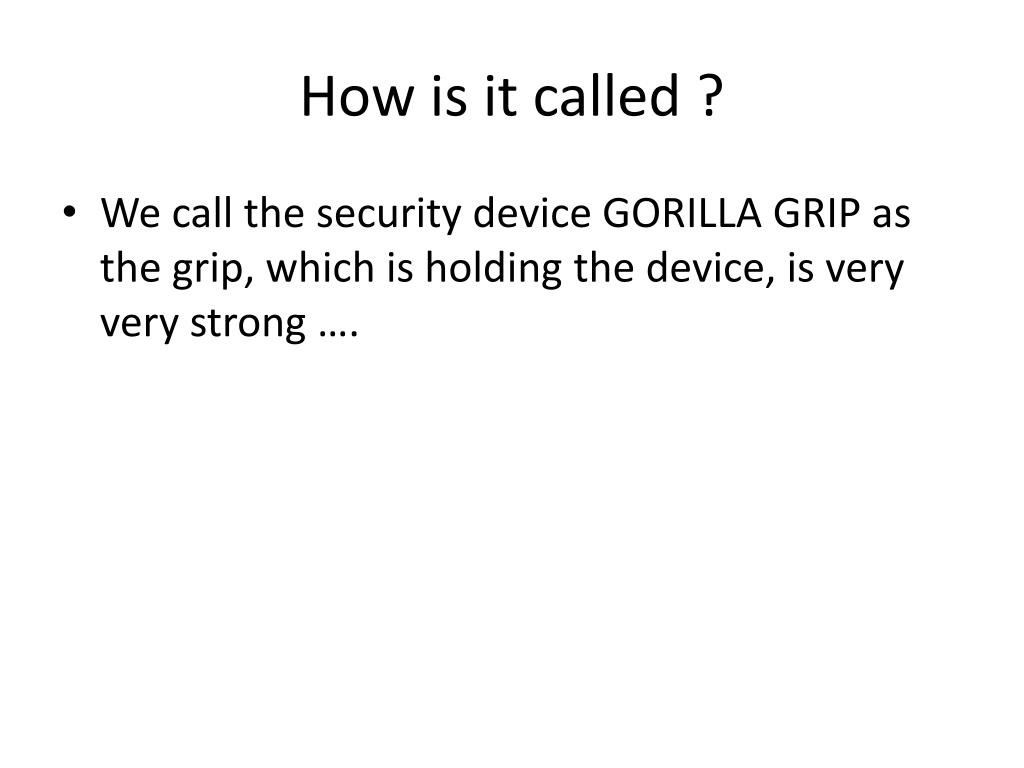 How is it called ?

• We call the security device GORILLA GRIP as the grip, which is holding the device, is very very strong ….